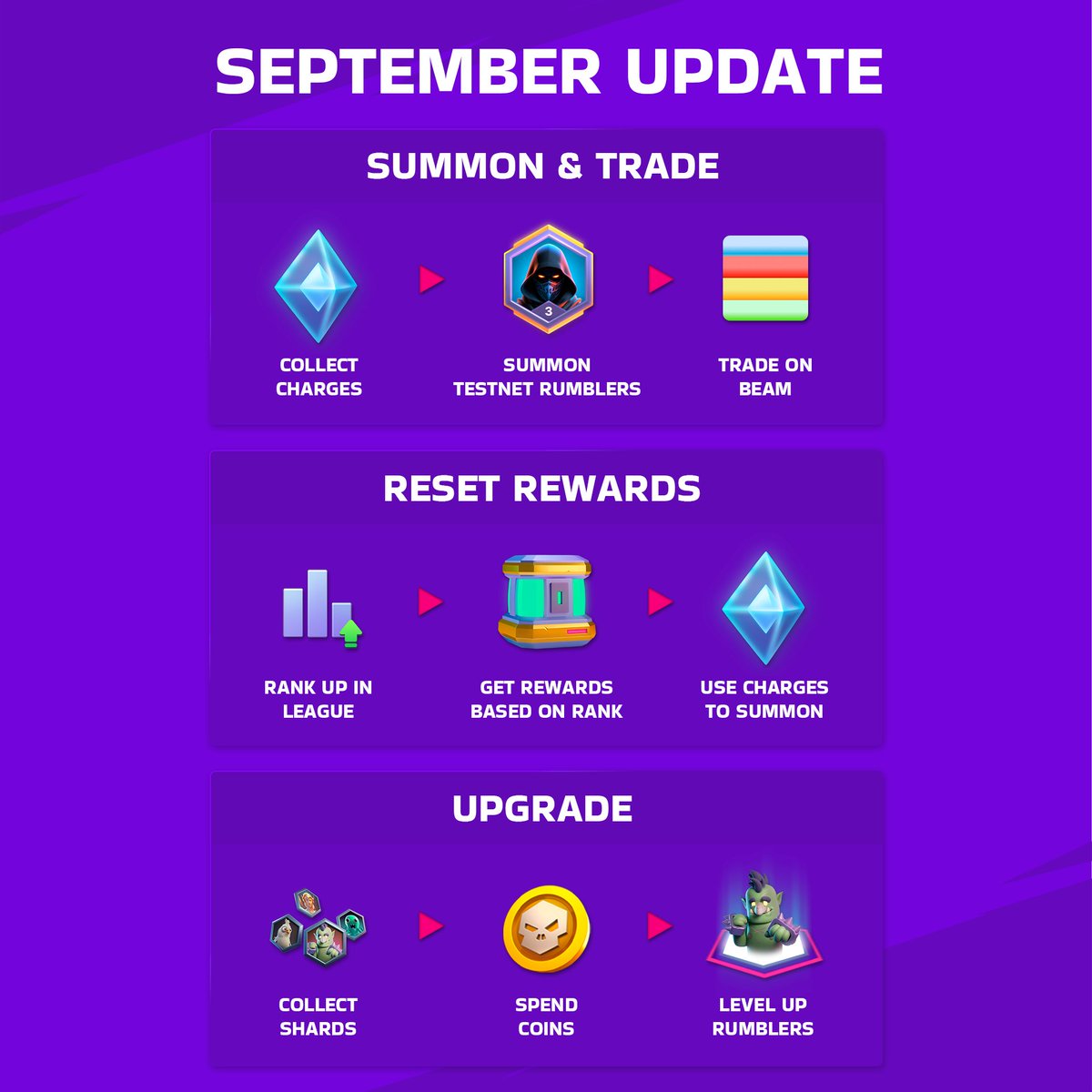 SEPTEMBER UPDATE

SUMMON & TRADE

COLLECT CHARGES

3

SUMMON TESTNET RUMBLERS

TRADE ON BEAM

RESET REWARDS

RANK UP IN LEAGUE

GET REWARDS BASED ON RANK

USE CHARGES TO SUMMON

UPGRADE

COLLECT SHARDS

SPEND COINS

LEVEL UP RUMBLERS